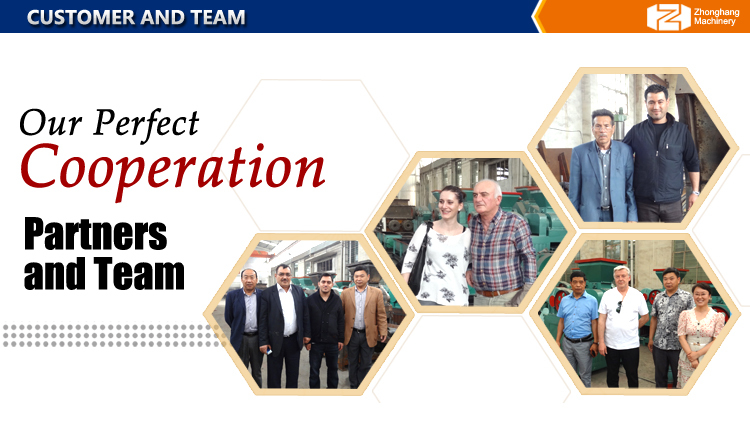 CUSTOMER AND TEAM

Zhonghang Machinery

Our Perfect Cooperation

Partners and Team